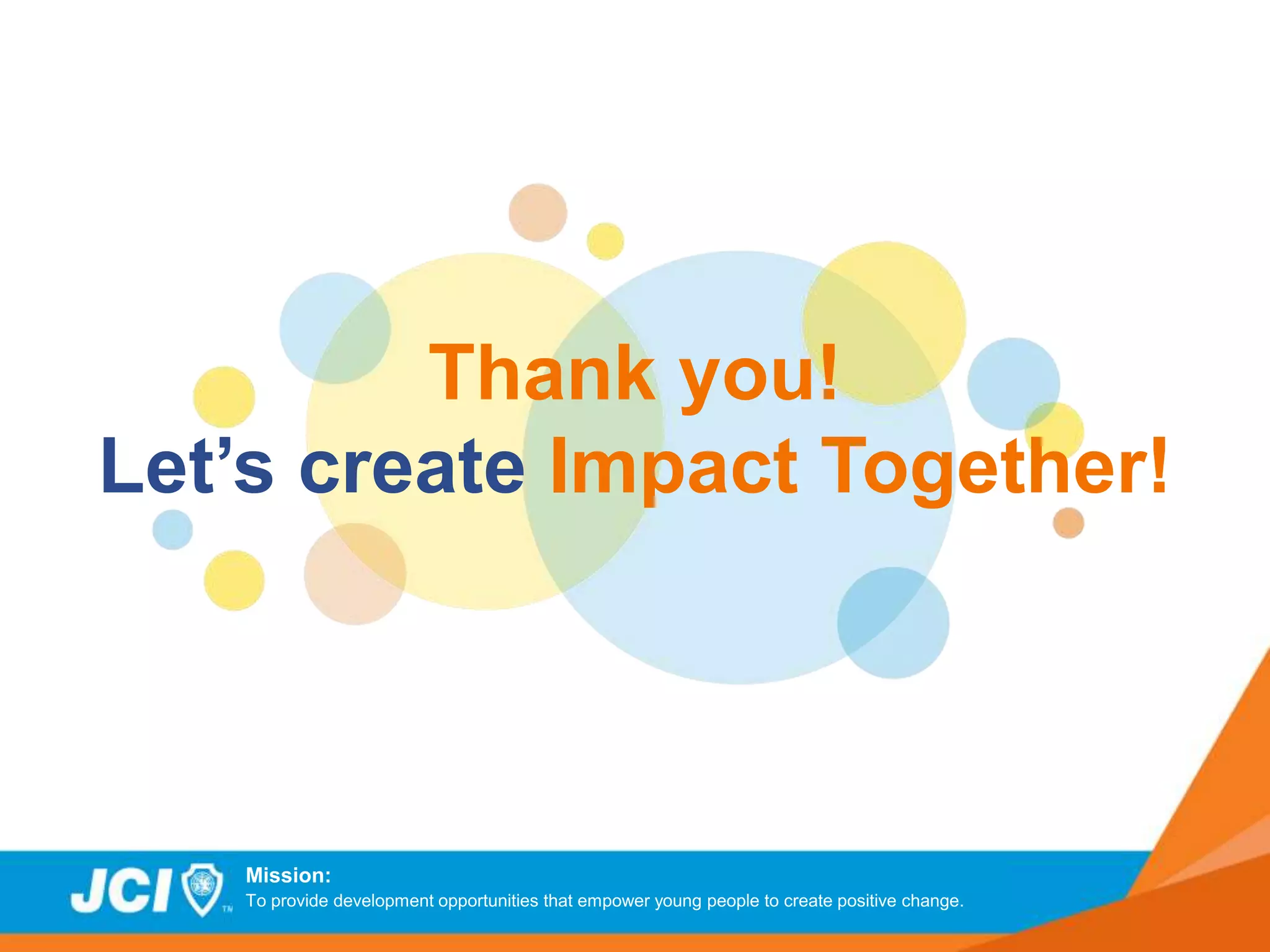 Thank you!
Let’s create Impact Together!

JCI TM

Mission:
To provide development opportunities that empower young people to create positive change.